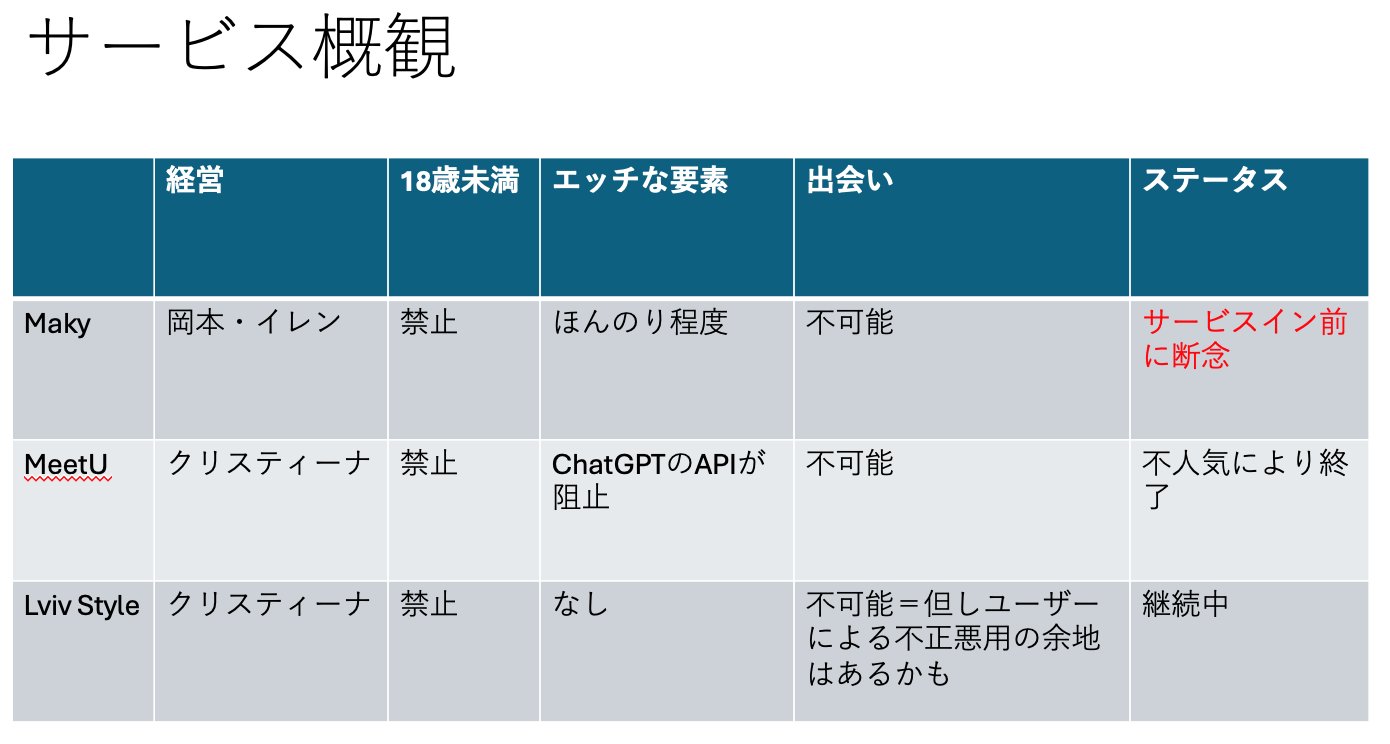 サービス概観

| | 経営 | 18歳未満 | エッチな要素 | 出会い | ステータス |
|---|---|---|---|---|---|
| Maky | 岡本・イレン | 禁止 | ほんのり程度 | 不可能 | サービスイン前に断念 |
| MeetU | クリスティーナ | 禁止 | ChatGPTのAPIが阻止 | 不可能 | 不人気により終了 |
| Lviv Style | クリスティーナ | 禁止 | なし | 不可能＝但しユーザーによる不正悪用の余地はあるかも | 継続中 |